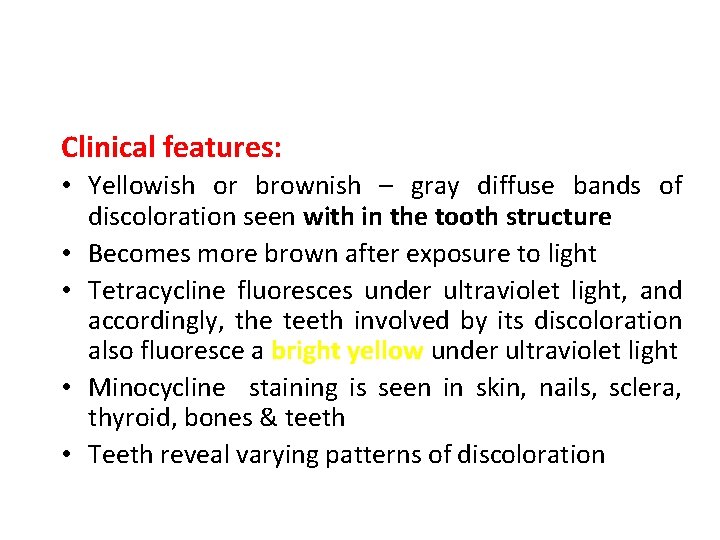 Clinical features:

• Yellowish or brownish – gray diffuse bands of discoloration seen with in the tooth structure

• Becomes more brown after exposure to light

• Tetracycline fluoresces under ultraviolet light, and accordingly, the teeth involved by its discoloration also fluoresce a bright yellow under ultraviolet light

• Minocycline staining is seen in skin, nails, sclera, thyroid, bones & teeth

• Teeth reveal varying patterns of discoloration